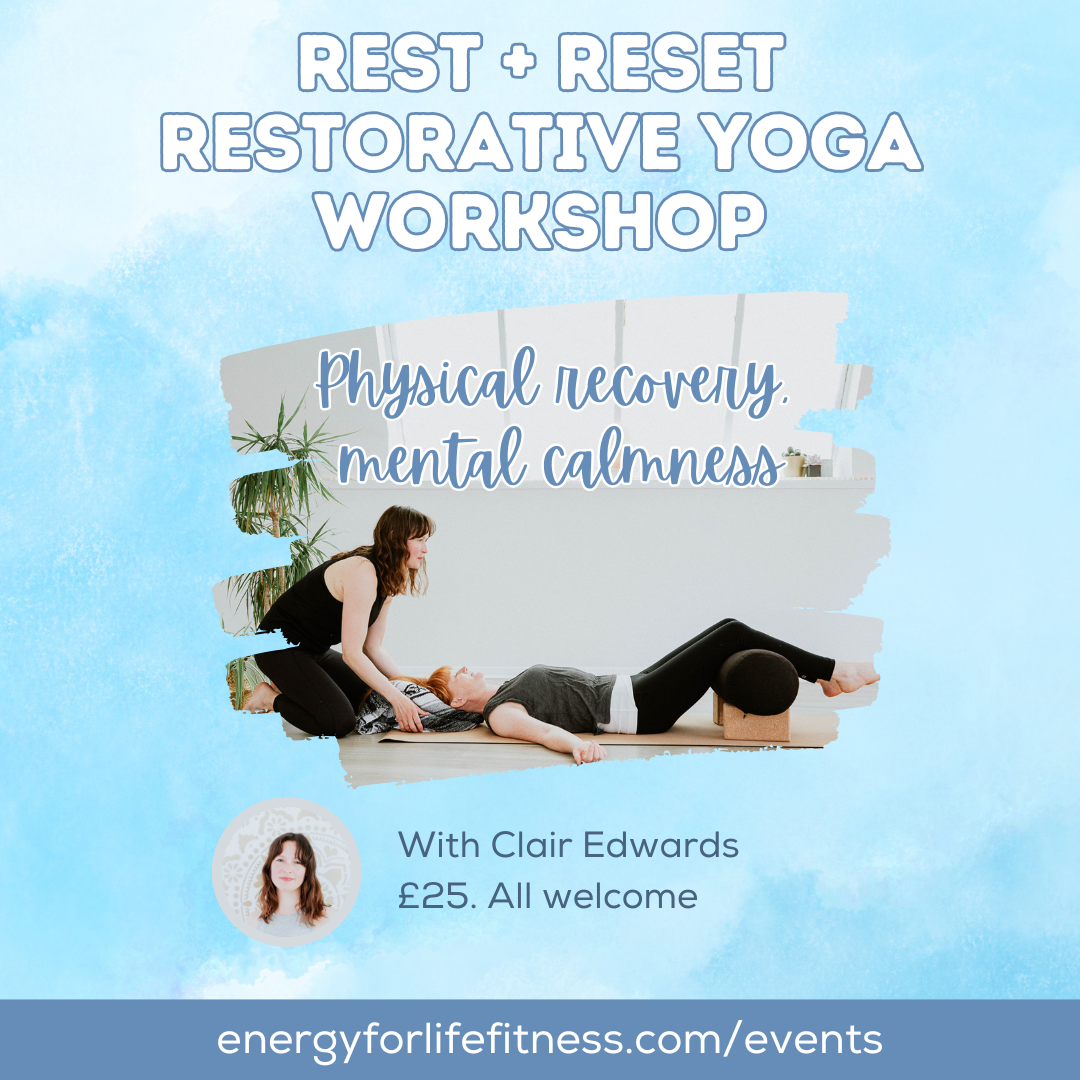 REST + RESET RESTORATIVE YOGA WORKSHOP

Physical recovery, mental calmness

With Clair Edwards
£25. All welcome

energyforlifefitness.com/events